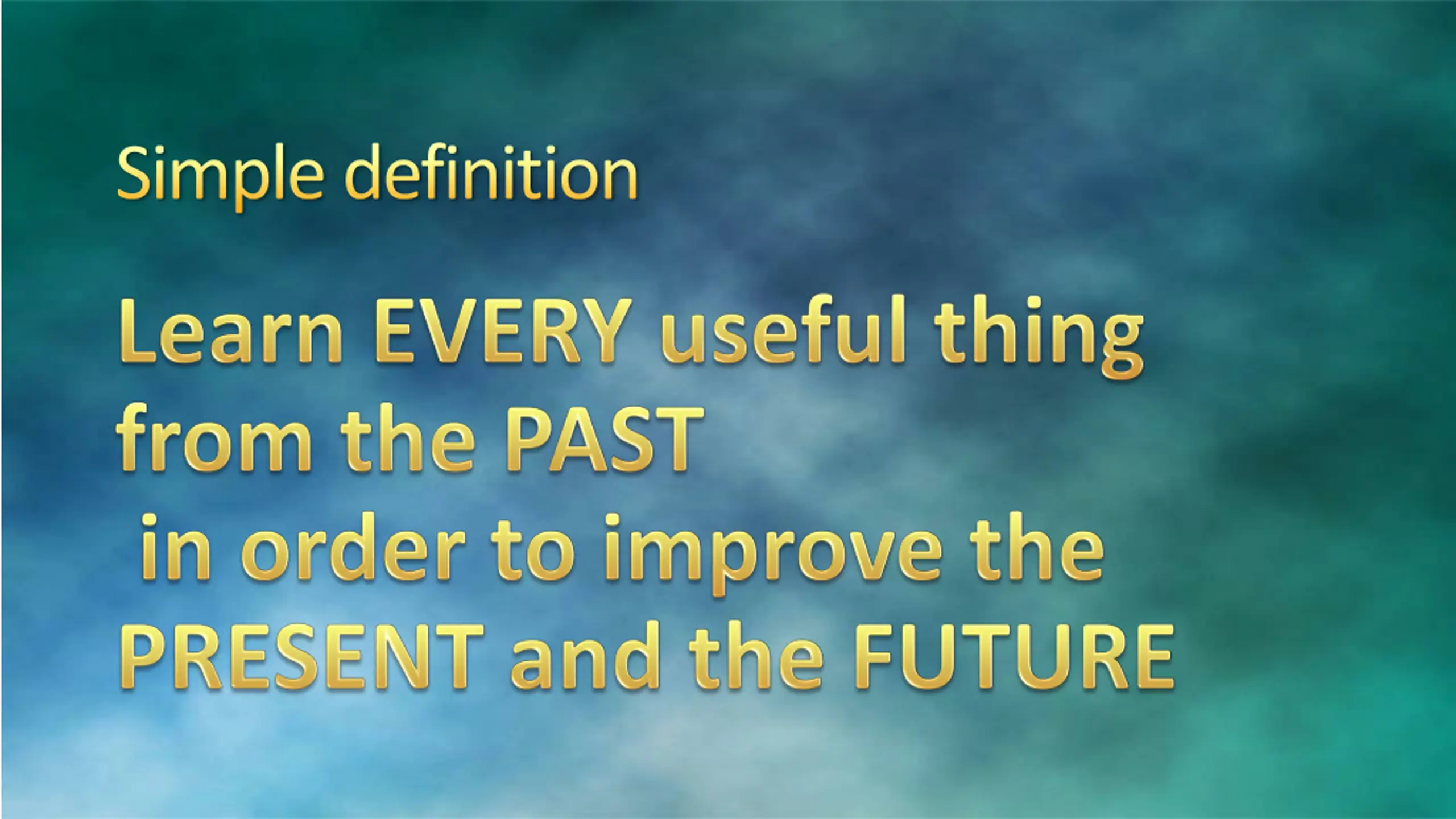 Simple definition

Learn EVERY useful thing from the PAST in order to improve the PRESENT and the FUTURE